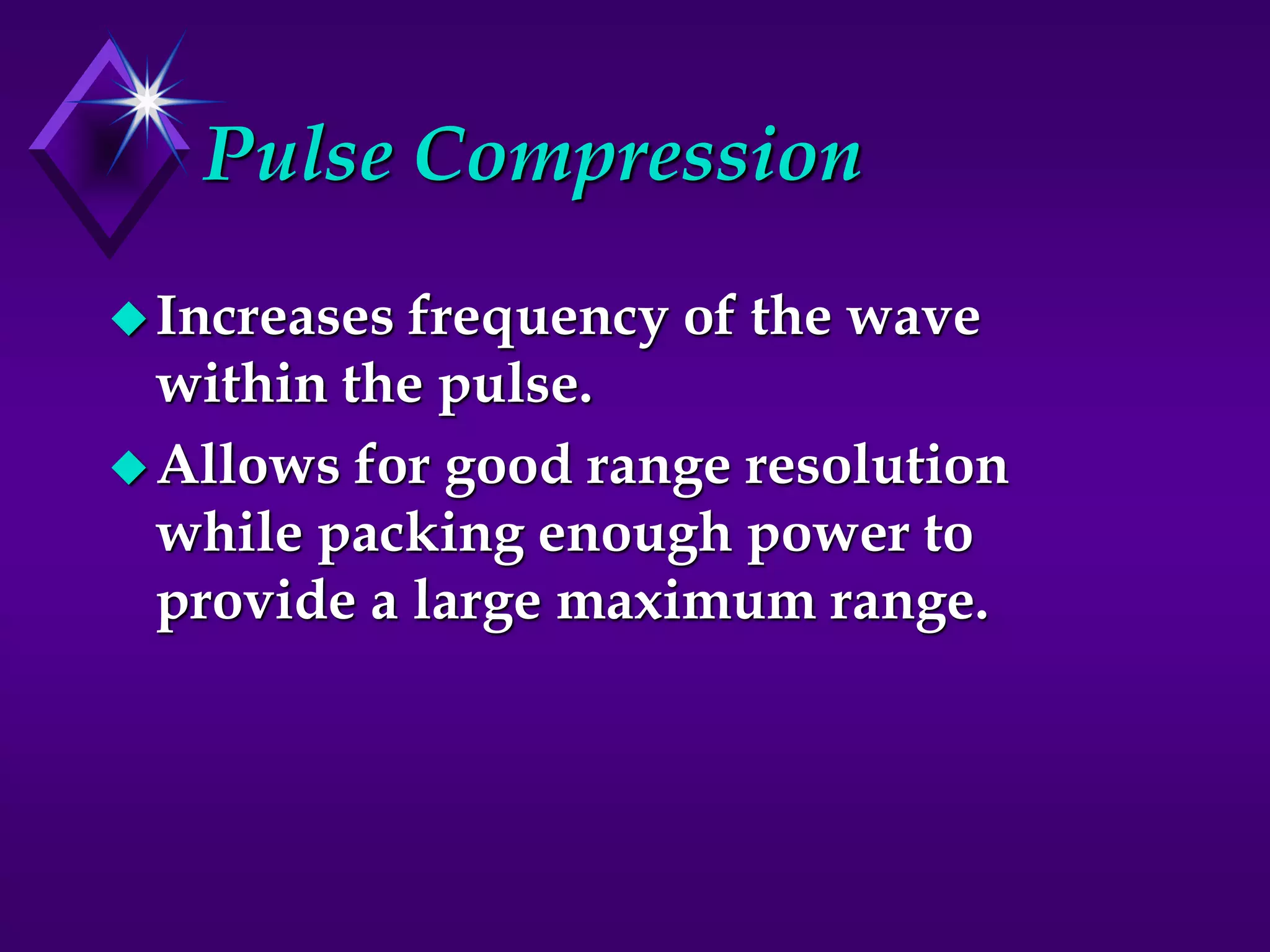 Pulse Compression

◆ Increases frequency of the wave within the pulse.

◆ Allows for good range resolution while packing enough power to provide a large maximum range.